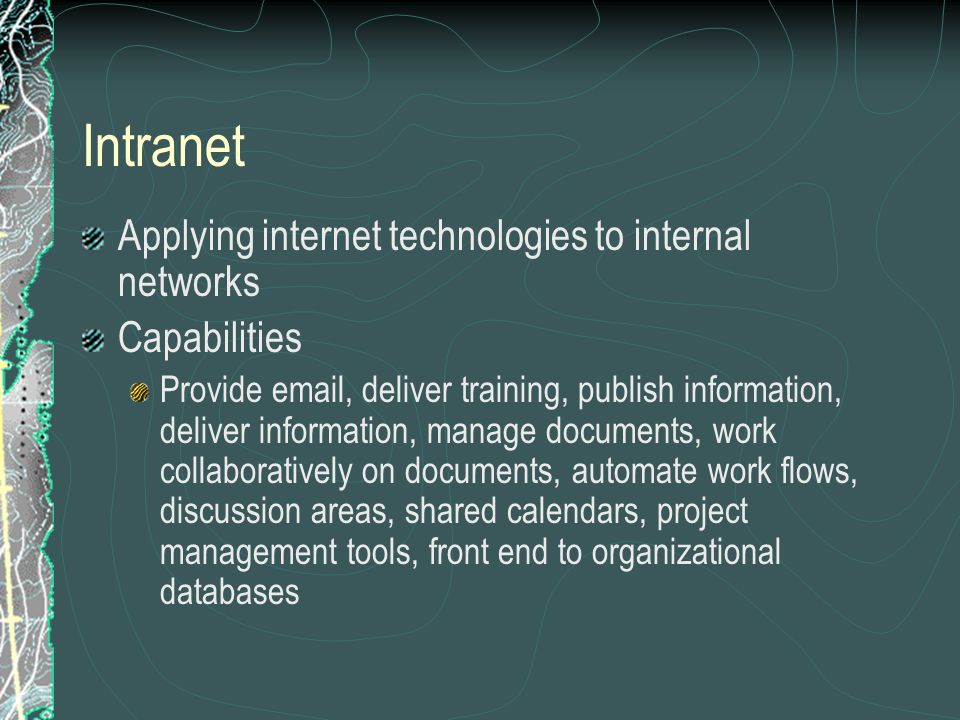 Intranet

Applying internet technologies to internal networks

Capabilities

Provide email, deliver training, publish information, deliver information, manage documents, work collaboratively on documents, automate work flows, discussion areas, shared calendars, project management tools, front end to organizational databases